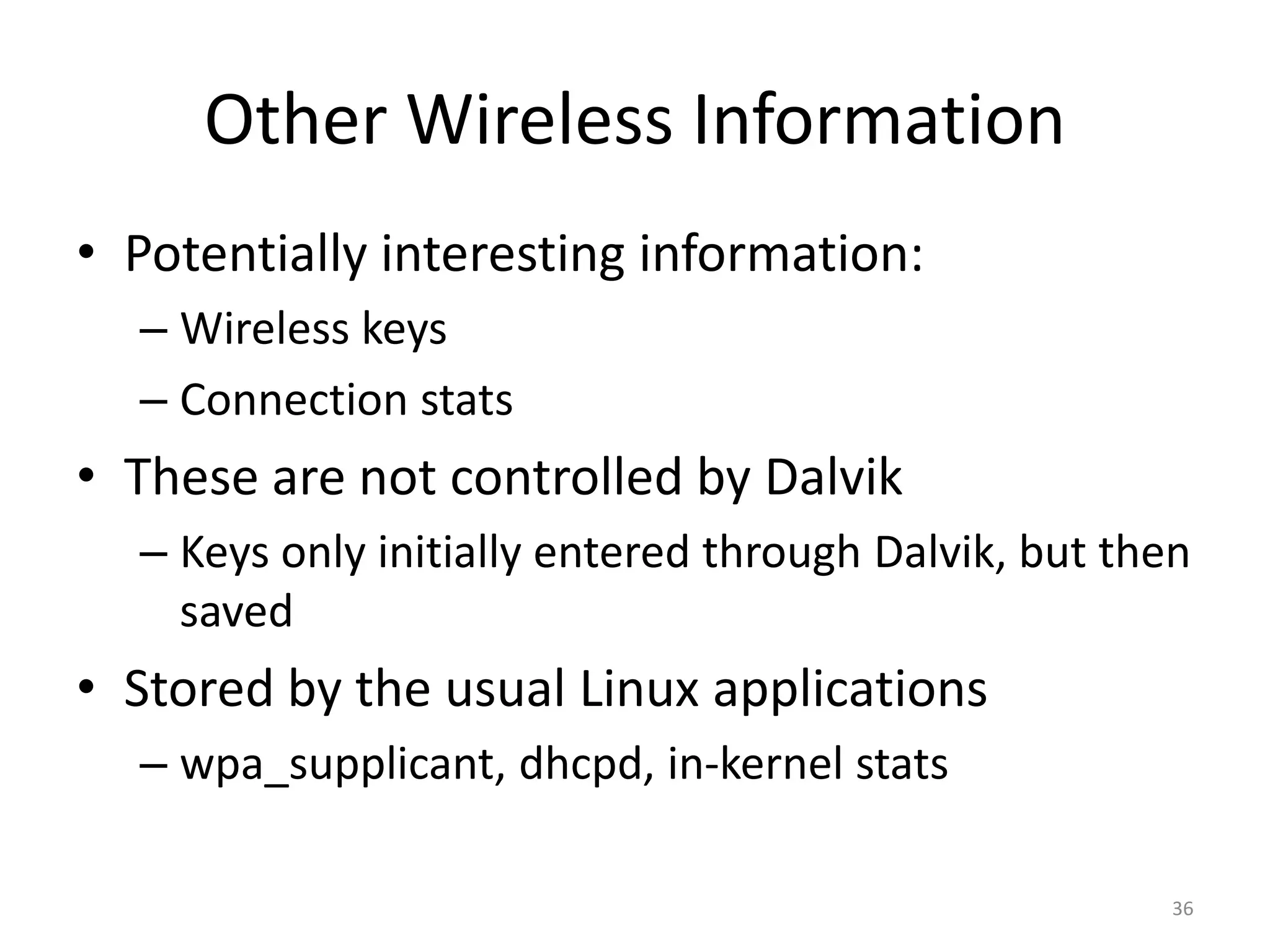 Other Wireless Information

• Potentially interesting information:
– Wireless keys
– Connection stats
• These are not controlled by Dalvik
– Keys only initially entered through Dalvik, but then saved
• Stored by the usual Linux applications
– wpa_supplicant, dhcpd, in-kernel stats

36